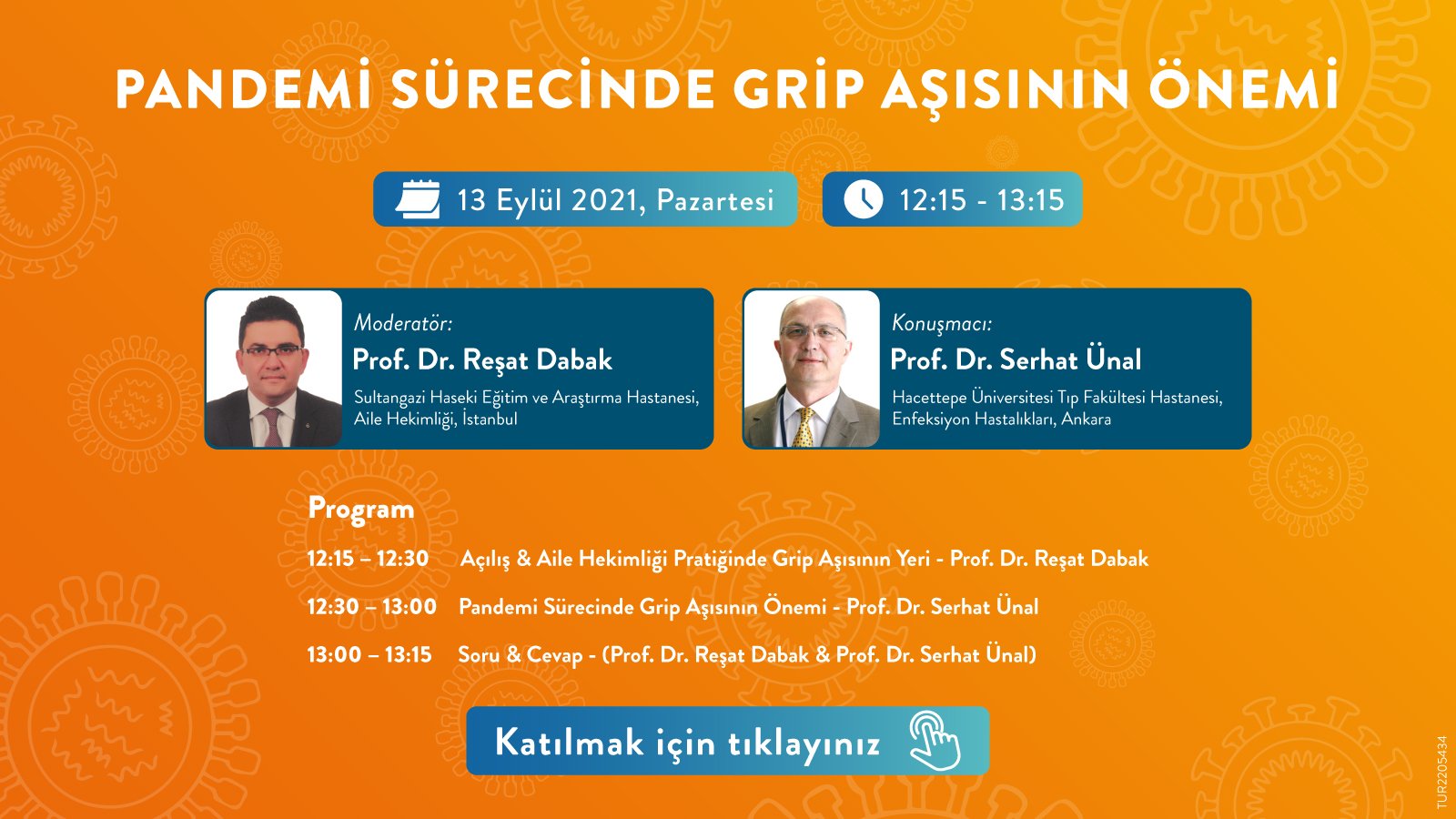 PANDEMİ SÜRECİNDE GRİP AŞISININ ÖNEMİ

13 Eylül 2021, Pazartesi

12:15 - 13:15

Moderatör:
Prof. Dr. Reşat Dabak
Sultangazi Haseki Eğitim ve Araştırma Hastanesi, Aile Hekimliği, İstanbul

Konuşmacı:
Prof. Dr. Serhat Ünal
Hacettepe Üniversitesi Tıp Fakültesi Hastanesi, Enfeksiyon Hastalıkları, Ankara

Program

12:15 – 12:30 Açılış & Aile Hekimliği Pratiğinde Grip Aşısının Yeri - Prof. Dr. Reşat Dabak

12:30 – 13:00 Pandemi Sürecinde Grip Aşısının Önemi - Prof. Dr. Serhat Ünal

13:00 – 13:15 Soru & Cevap - (Prof. Dr. Reşat Dabak & Prof. Dr. Serhat Ünal)

Katılmak için tıklayınız

TUR2205434